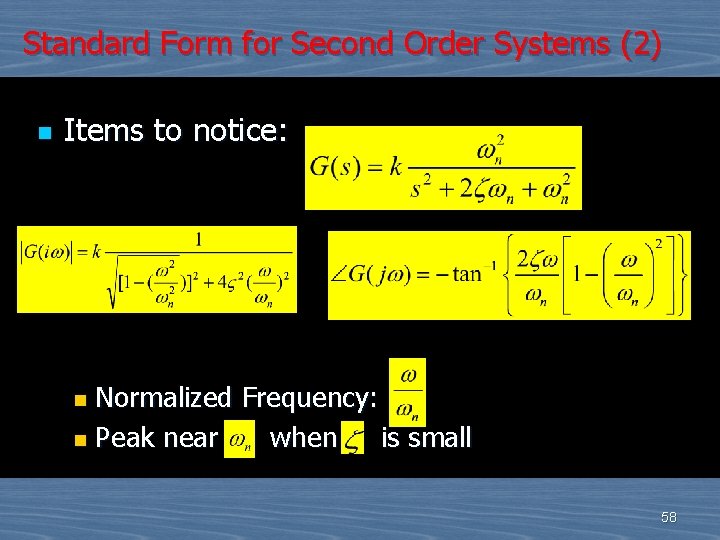 Standard Form for Second Order Systems (2)

Items to notice:

$G(s) = k\frac{\omega_n^2}{s^2 + 2\zeta\omega_n + \omega_n^2}$

$|G(i\omega)| = k\frac{1}{\sqrt{[1-(\frac{\omega^2}{\omega_n^2})]^2 + 4\varsigma^2(\frac{\omega}{\omega_n})^2}}$

$\angle G(j\omega) = -\tan^{-1}\left\{\frac{2\zeta\omega}{\omega_n}\left[1-\left(\frac{\omega}{\omega_n}\right)^2\right]\right\}$

Normalized Frequency: $\frac{\omega}{\omega_n}$

Peak near $\omega_n$ when $\zeta$ is small

58